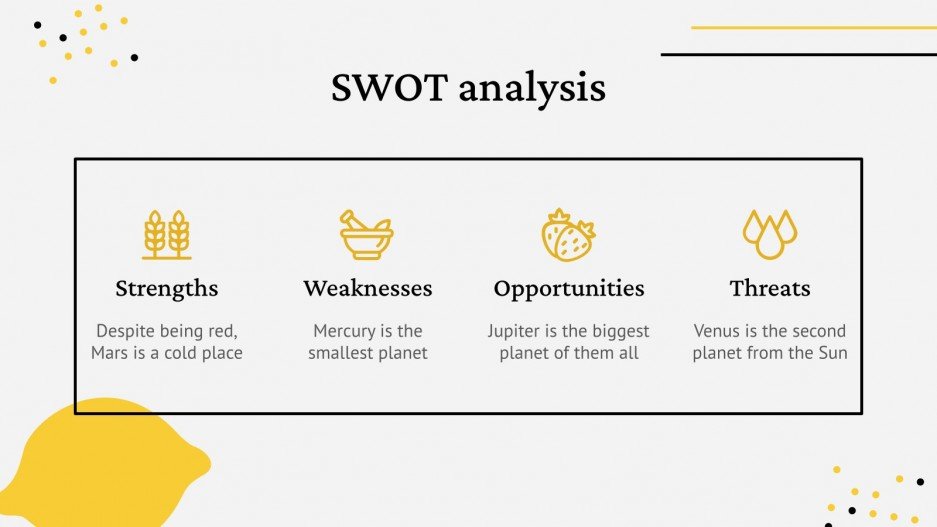 SWOT analysis

Strengths

Despite being red, Mars is a cold place

Weaknesses

Mercury is the smallest planet

Opportunities

Jupiter is the biggest planet of them all

Threats

Venus is the second planet from the Sun